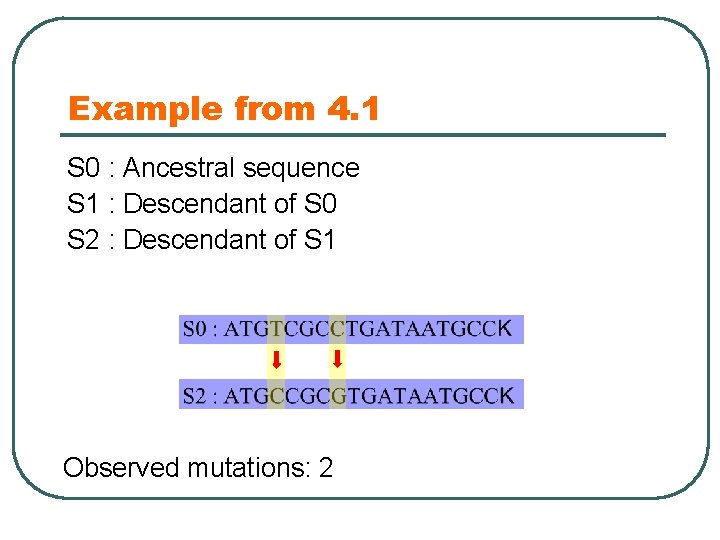 Example from 4.1

S0 : Ancestral sequence
S1 : Descendant of S0
S2 : Descendant of S1

S0 : ATGTCGCCTGATAATGCCK

S2 : ATGCCGCGTGATAATGCCK

Observed mutations: 2